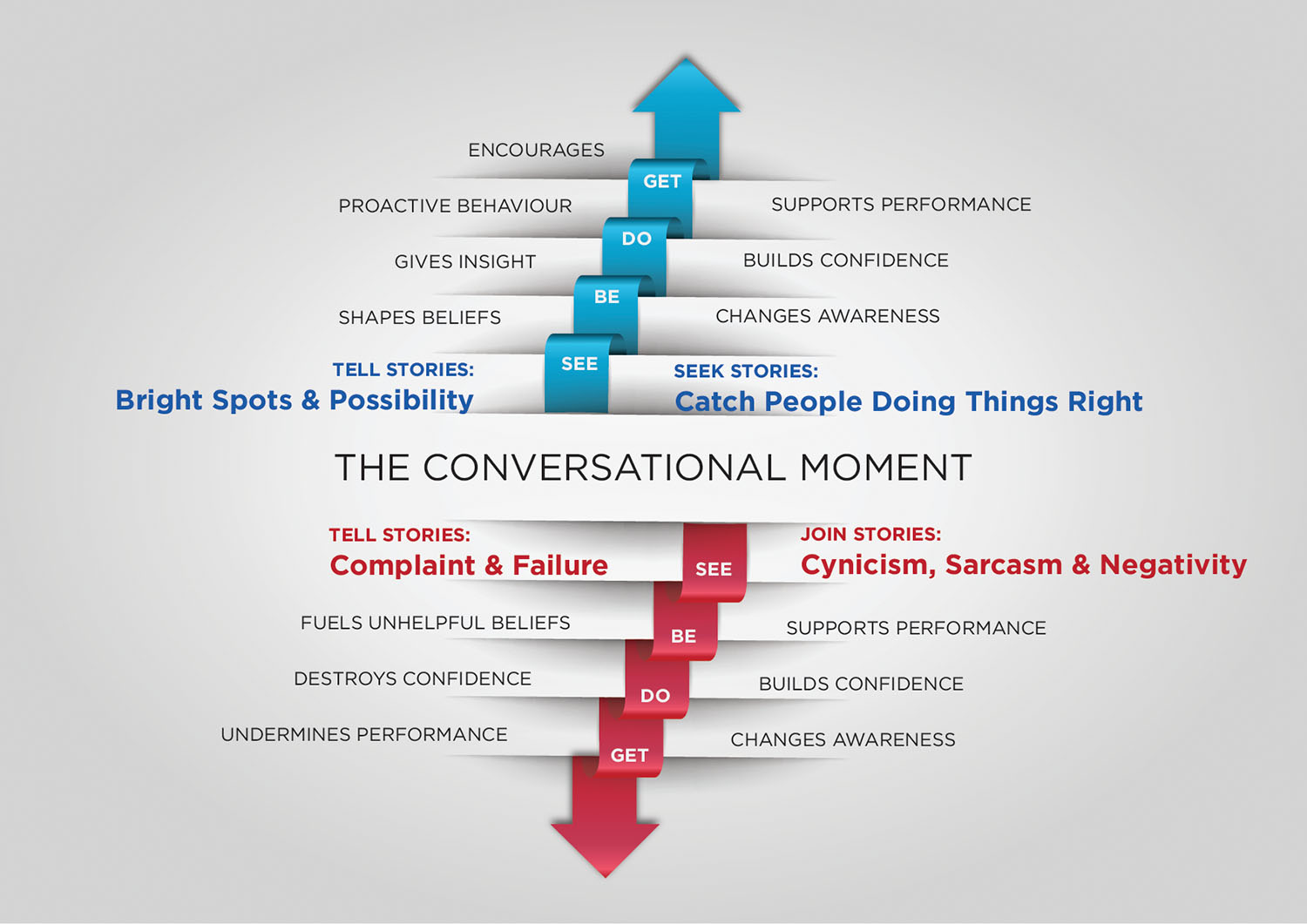 ENCOURAGES

GET

PROACTIVE BEHAVIOUR

SUPPORTS PERFORMANCE

DO

GIVES INSIGHT

BUILDS CONFIDENCE

BE

SHAPES BELIEFS

CHANGES AWARENESS

SEE

TELL STORIES:
Bright Spots & Possibility

SEEK STORIES:
Catch People Doing Things Right

THE CONVERSATIONAL MOMENT

TELL STORIES:
Complaint & Failure

SEE

JOIN STORIES:
Cynicism, Sarcasm & Negativity

FUELS UNHELPFUL BELIEFS

BE

SUPPORTS PERFORMANCE

DESTROYS CONFIDENCE

DO

BUILDS CONFIDENCE

UNDERMINES PERFORMANCE

GET

CHANGES AWARENESS